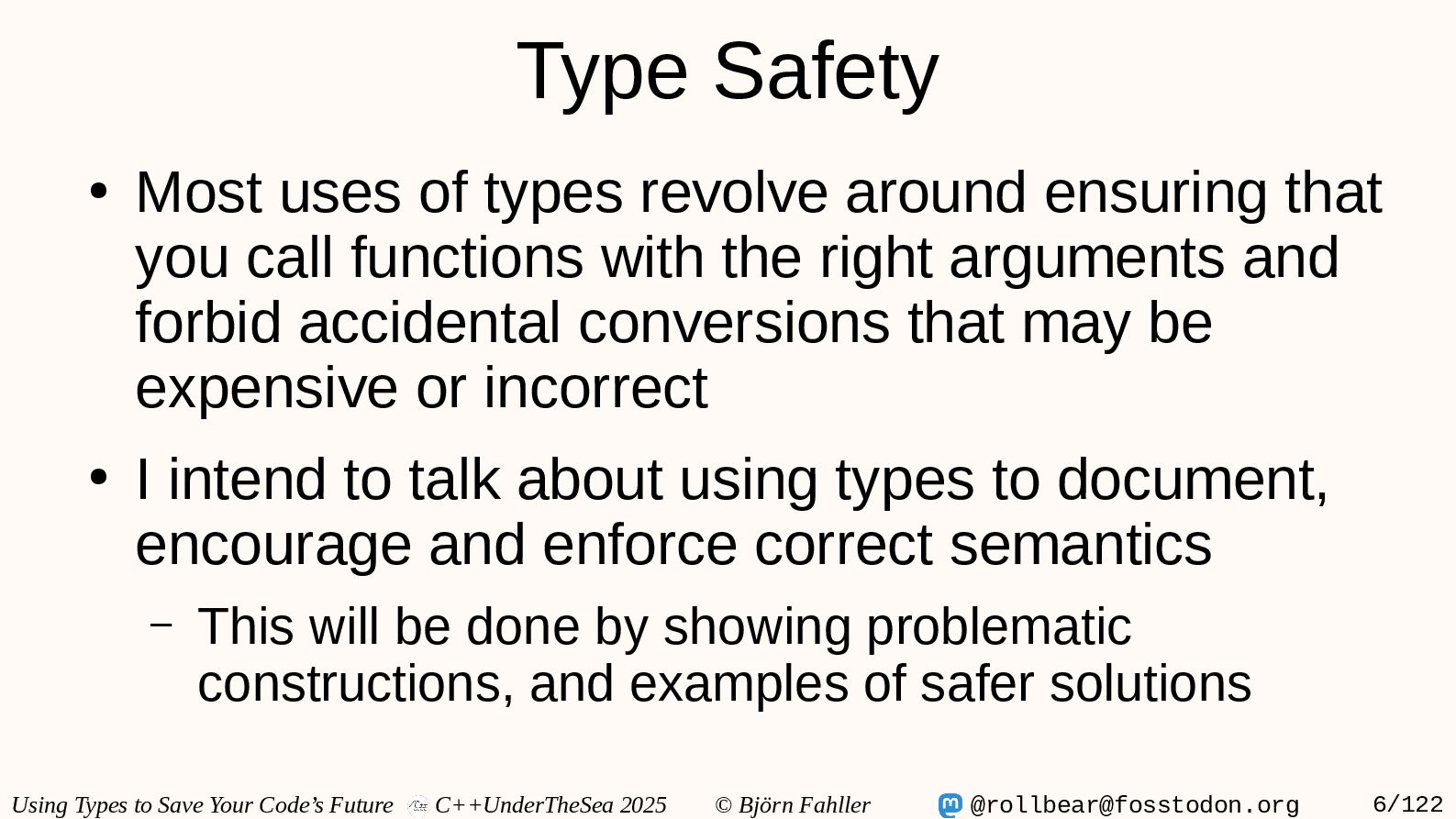 Type Safety

• Most uses of types revolve around ensuring that you call functions with the right arguments and forbid accidental conversions that may be expensive or incorrect

• I intend to talk about using types to document, encourage and enforce correct semantics

– This will be done by showing problematic constructions, and examples of safer solutions

Using Types to Save Your Code's Future C++UnderTheSea 2025 © Björn Fahller @rollbear@fosstodon.org 6/122